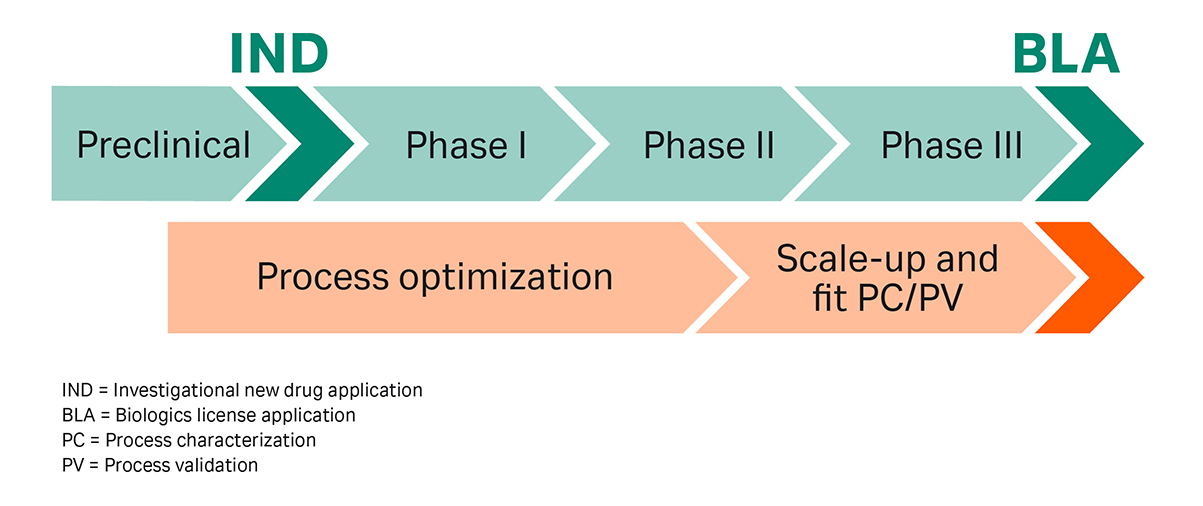 IND

BLA

Preclinical

Phase I

Phase II

Phase III

Process optimization

Scale-up and fit PC/PV

IND = Investigational new drug application
BLA = Biologics license application
PC = Process characterization
PV = Process validation